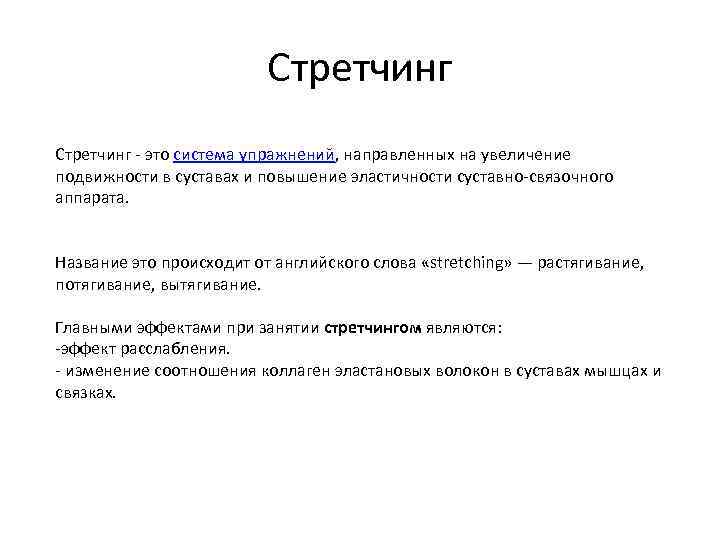 Стретчинг

Стретчинг - это система упражнений, направленных на увеличение подвижности в суставах и повышение эластичности суставно-связочного аппарата.

Название это происходит от английского слова «stretching» — растягивание, потягивание, вытягивание.

Главными эффектами при занятии стретчингом являются:
-эффект расслабления.
- изменение соотношения коллаген эластановых волокон в суставах мышцах и связках.